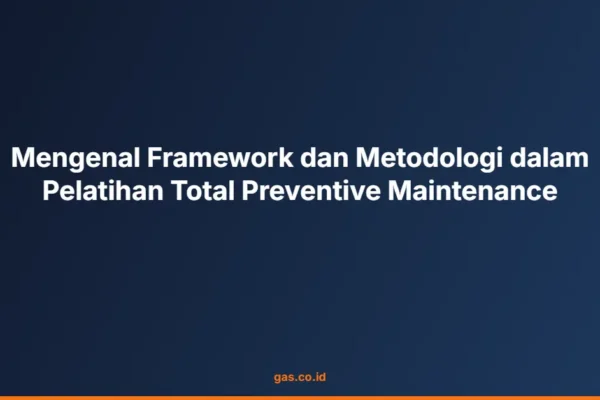 Mengenal Framework dan Metodologi dalam Pelatihan Total Preventive Maintenance

gas.co.id